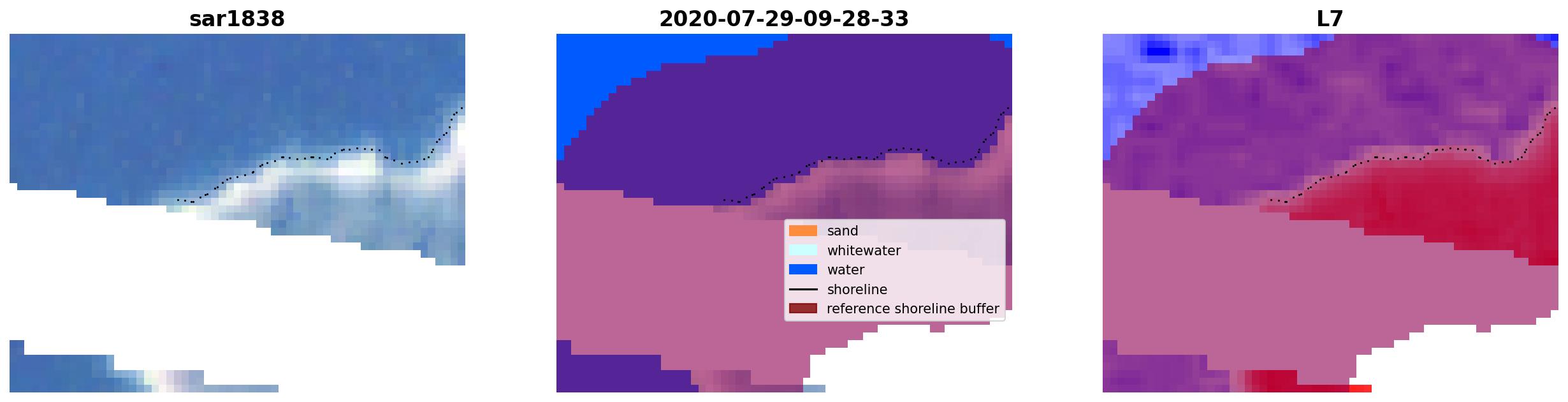 sar1838

2020-07-29-09-28-33

sand
whitewater
water
shoreline
reference shoreline buffer

L7